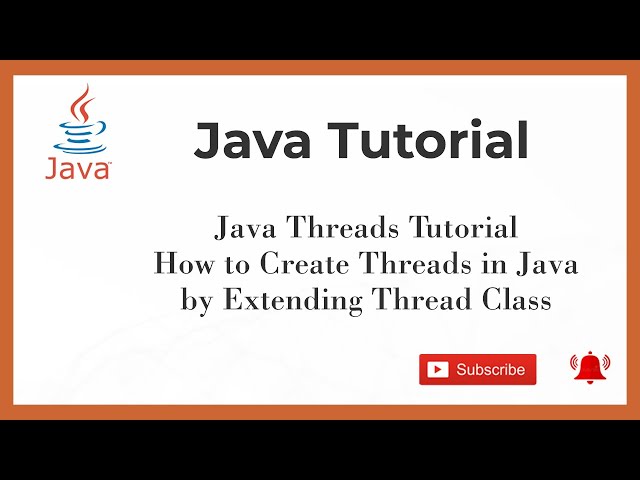 Java™

Java Tutorial

Java Threads Tutorial
How to Create Threads in Java
by Extending Thread Class

Subscribe